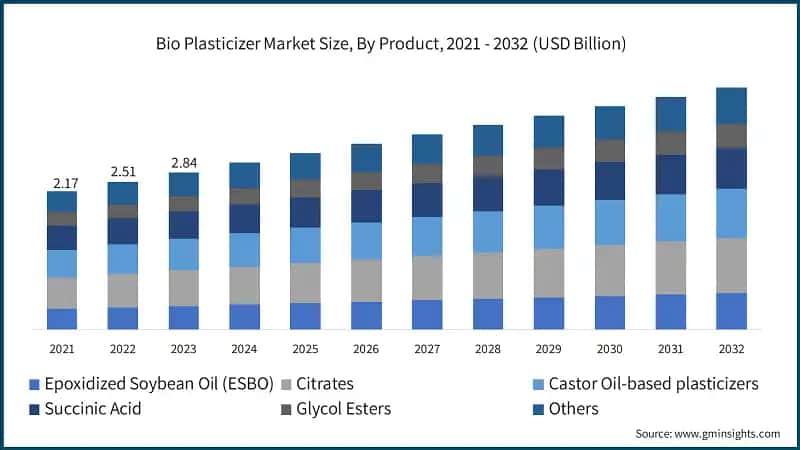 Bio Plasticizer Market Size, By Product, 2021 - 2032 (USD Billion)

2.17
2.51
2.84

2021 2022 2023 2024 2025 2026 2027 2028 2029 2030 2031 2032

Epoxidized Soybean Oil (ESBO)
Citrates
Castor Oil-based plasticizers
Succinic Acid
Glycol Esters
Others

Source: www.gminsights.com